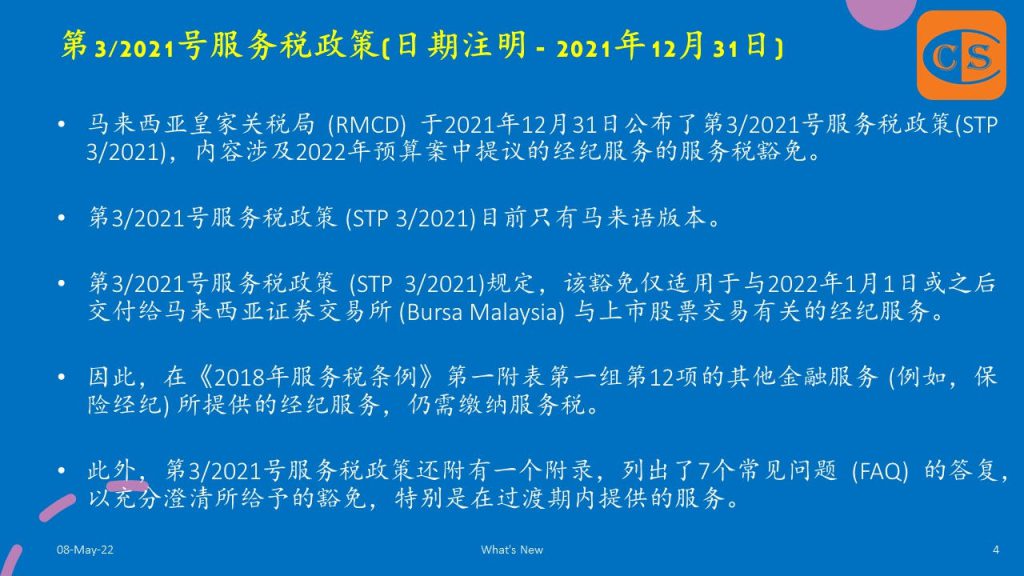 第3/2021号服务税政策(日期注明 - 2021年12月31日)

CS

• 马来西亚皇家关税局 (RMCD) 于2021年12月31日公布了第3/2021号服务税政策(STP 3/2021)，内容涉及2022年预算案中提议的经纪服务的服务税豁免。

• 第3/2021号服务税政策 (STP 3/2021)目前只有马来语版本。

• 第3/2021号服务税政策 (STP 3/2021)规定，该豁免仅适用于与2022年1月1日或之后交付给马来西亚证券交易所 (Bursa Malaysia) 与上市股票交易有关的经纪服务。

• 因此，在《2018年服务税条例》第一附表第一组第12项的其他金融服务 (例如，保险经纪) 所提供的经纪服务，仍需缴纳服务税。

• 此外，第3/2021号服务税政策还附有一个附录，列出了7个常见问题 (FAQ) 的答复，以充分澄清所给予的豁免，特别是在过渡期内提供的服务。

08-May-22 What's New 4